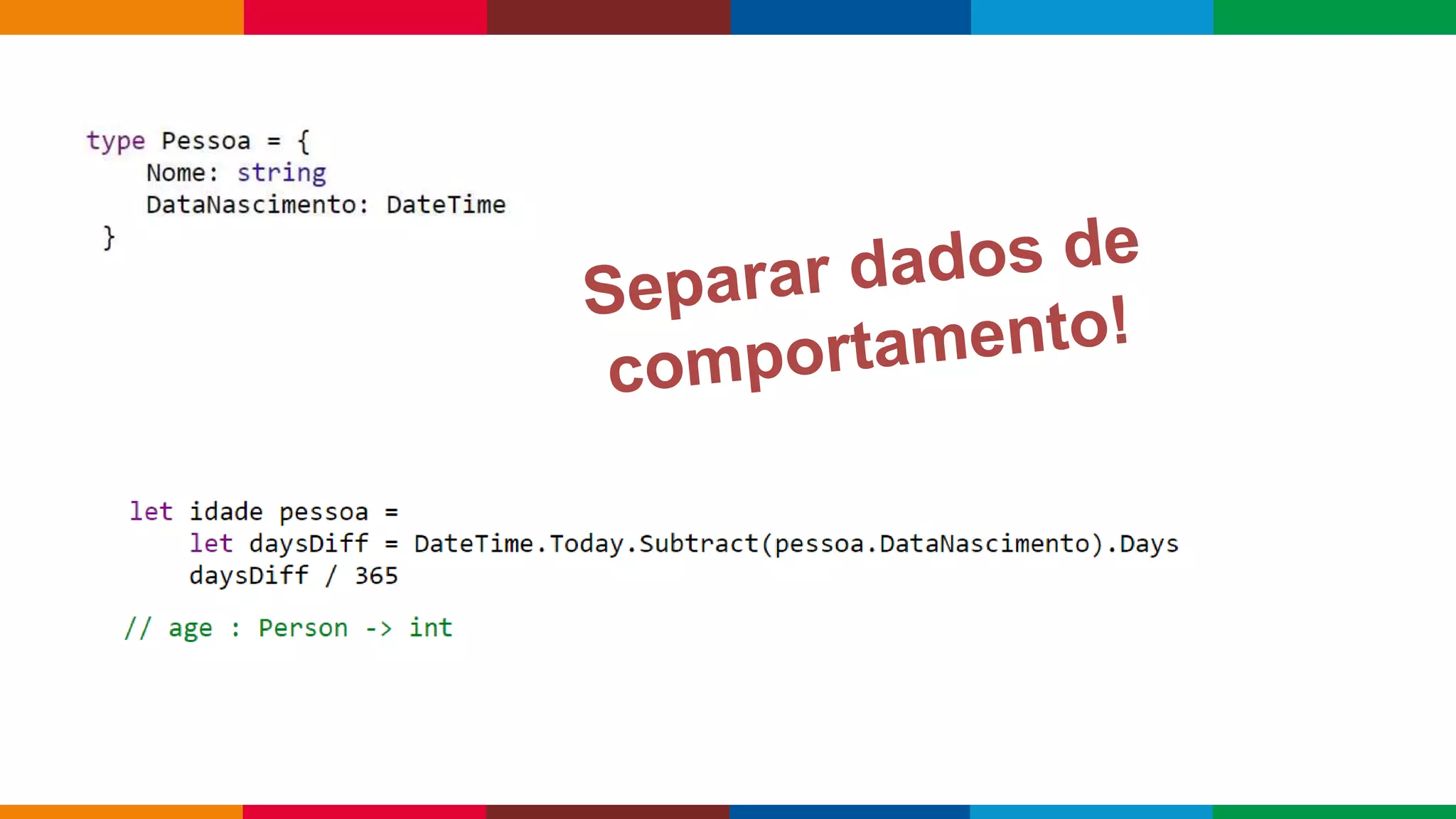 type Pessoa = {
    Nome: string
    DataNascimento: DateTime
}

Separar dados de comportamento!

let idade pessoa =
    let daysDiff = DateTime.Today.Subtract(pessoa.DataNascimento).Days
    daysDiff / 365

// age : Person -> int